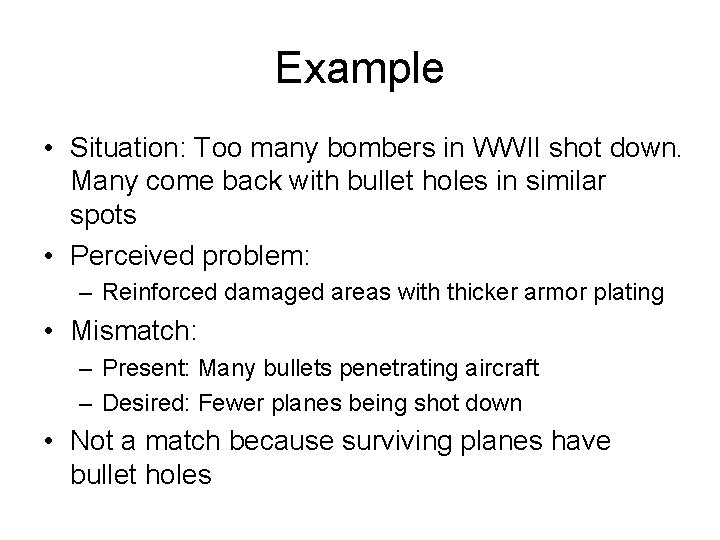 Example

• Situation: Too many bombers in WWII shot down. Many come back with bullet holes in similar spots

• Perceived problem:
– Reinforced damaged areas with thicker armor plating

• Mismatch:
– Present: Many bullets penetrating aircraft
– Desired: Fewer planes being shot down

• Not a match because surviving planes have bullet holes